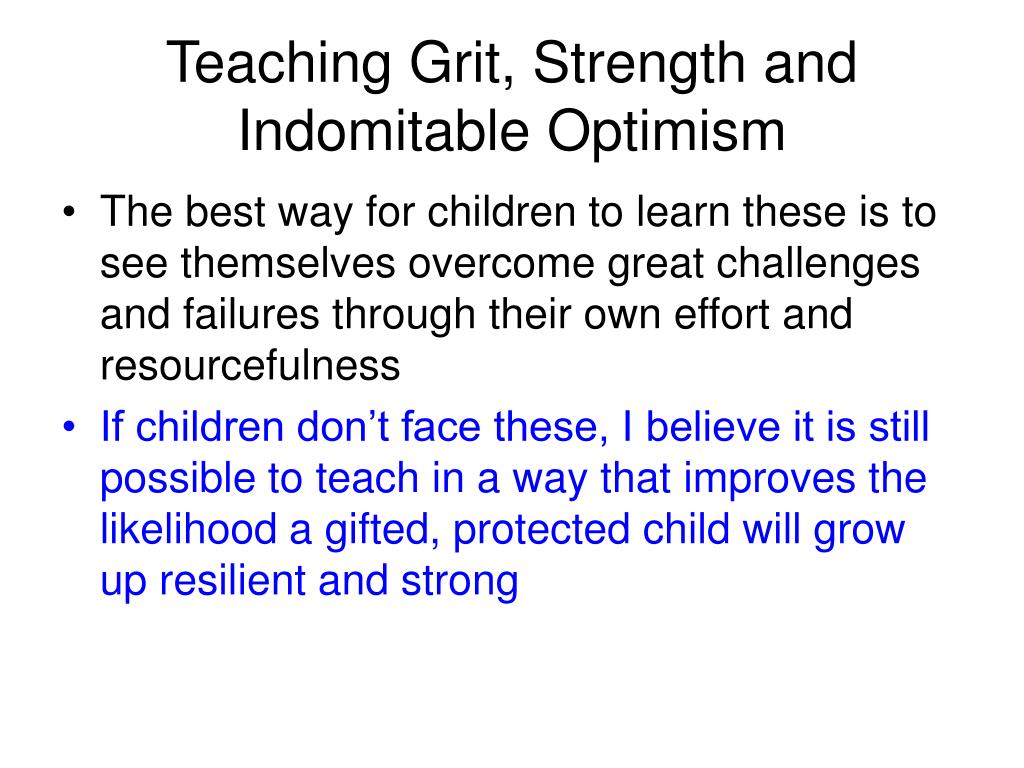 Teaching Grit, Strength and Indomitable Optimism

• The best way for children to learn these is to see themselves overcome great challenges and failures through their own effort and resourcefulness

• If children don’t face these, I believe it is still possible to teach in a way that improves the likelihood a gifted, protected child will grow up resilient and strong